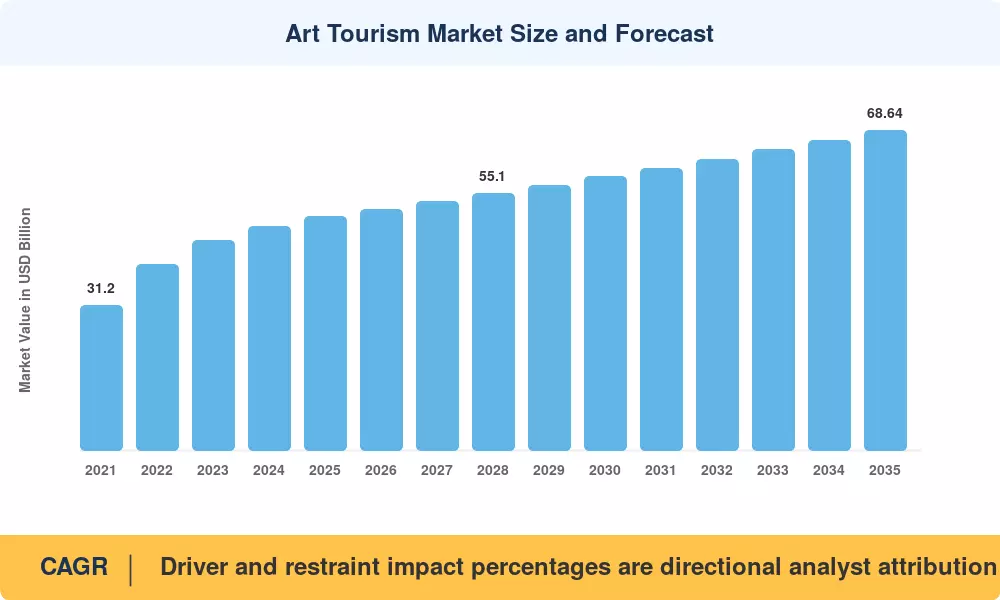 Art Tourism Market Size and Forecast

Market Value in USD Billion

31.2

55.1

68.64

2021
2022
2023
2024
2025
2026
2027
2028
2029
2030
2031
2032
2033
2034
2035

CAGR | Driver and restraint impact percentages are directional analyst attribution